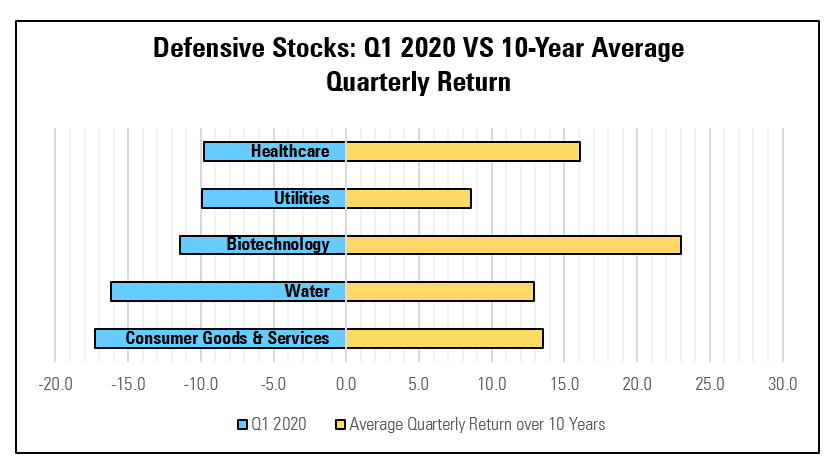 Defensive Stocks: Q1 2020 VS 10-Year Average Quarterly Return

Healthcare
Utilities
Biotechnology
Water
Consumer Goods & Services

-20.0 -15.0 -10.0 -5.0 0.0 5.0 10.0 15.0 20.0 25.0 30.0

Q1 2020 Average Quarterly Return over 10 Years